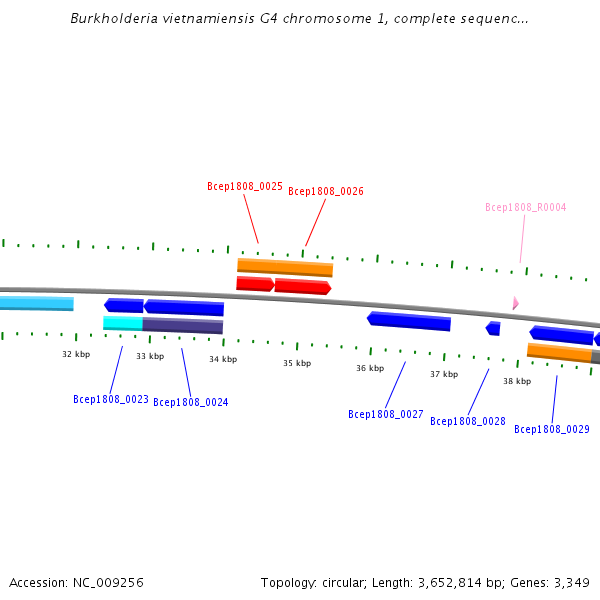 Burkholderia vietnamiensis G4 chromosome 1, complete sequenc...

Bcep1808_0025
Bcep1808_0026
Bcep1808_R0004

32 kbp
33 kbp
34 kbp
35 kbp
36 kbp
37 kbp
38 kbp

Bcep1808_0023
Bcep1808_0024
Bcep1808_0027
Bcep1808_0028
Bcep1808_0029

Accession: NC_009256

Topology: circular; Length: 3,652,814 bp; Genes: 3,349